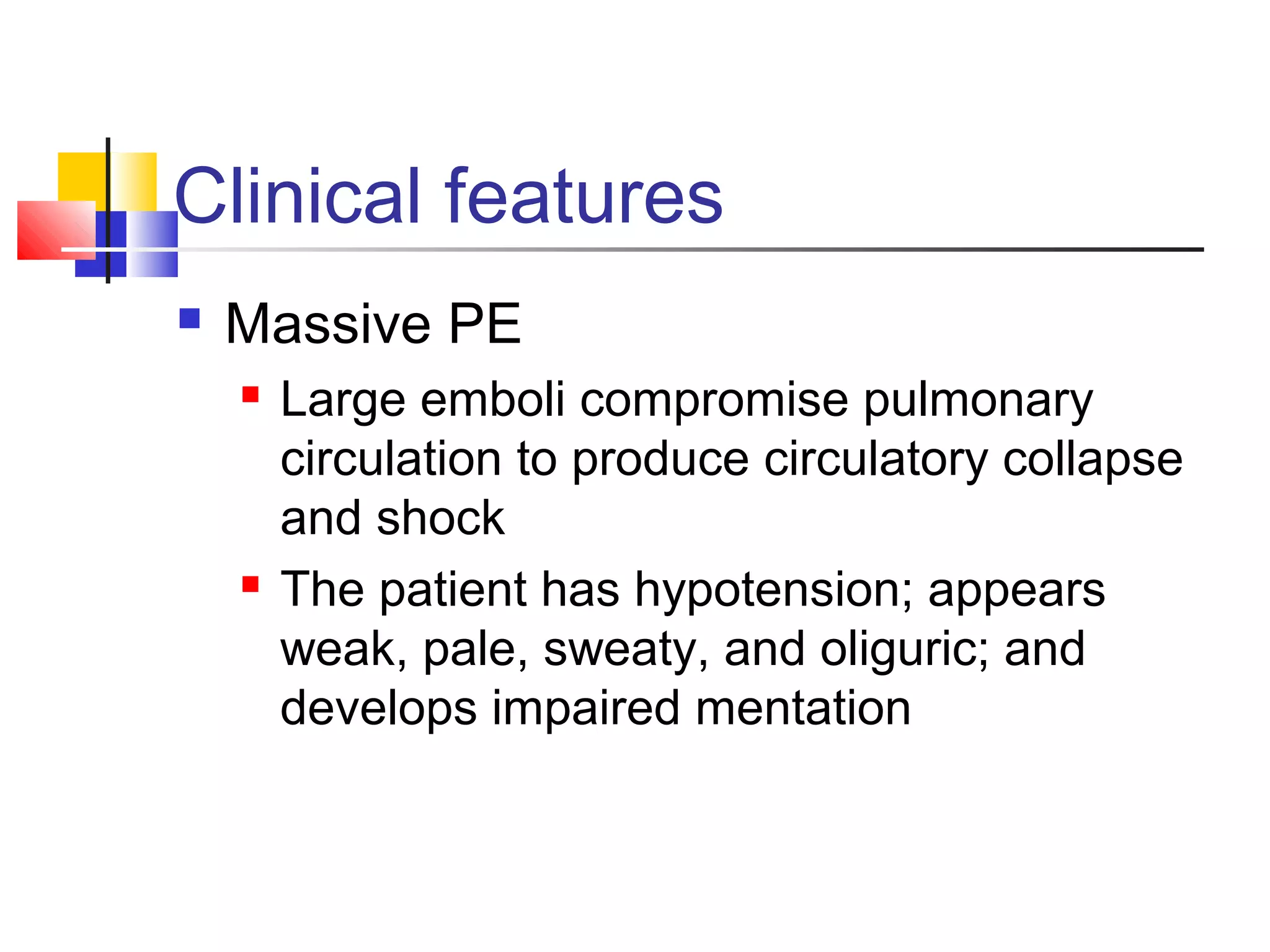 Clinical features

- Massive PE
  - Large emboli compromise pulmonary circulation to produce circulatory collapse and shock
  - The patient has hypotension; appears weak, pale, sweaty, and oliguric; and develops impaired mentation